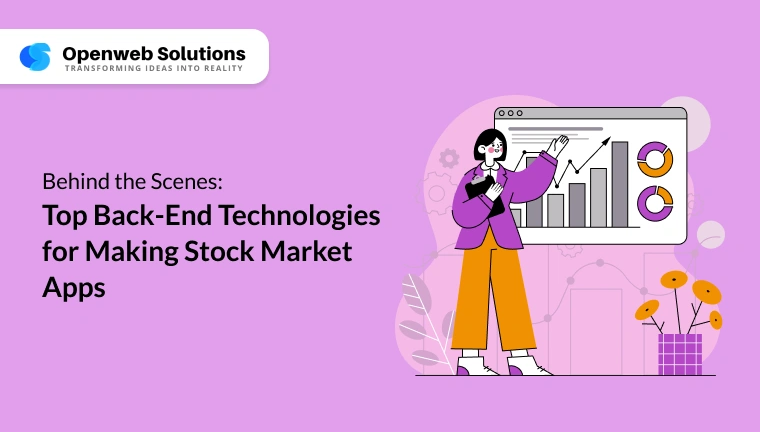 Openweb Solutions
TRANSFORMING IDEAS INTO REALITY

Behind the Scenes:
Top Back-End Technologies for Making Stock Market Apps